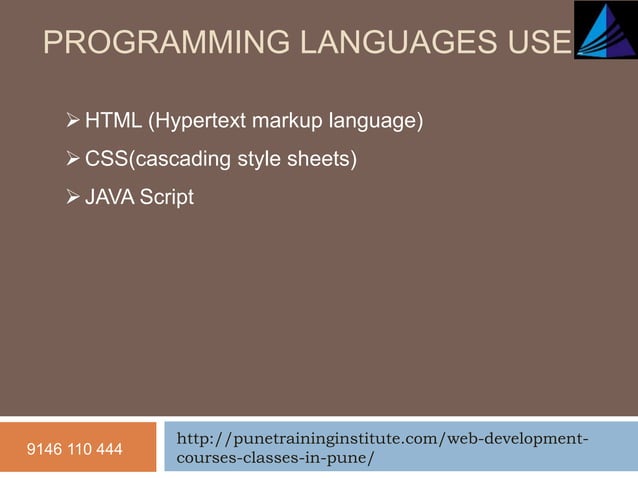 PROGRAMMING LANGUAGES USE

➢ HTML (Hypertext markup language)

➢ CSS(cascading style sheets)

➢ JAVA Script

9146 110 444

http://punetraininginstitute.com/web-development-courses-classes-in-pune/